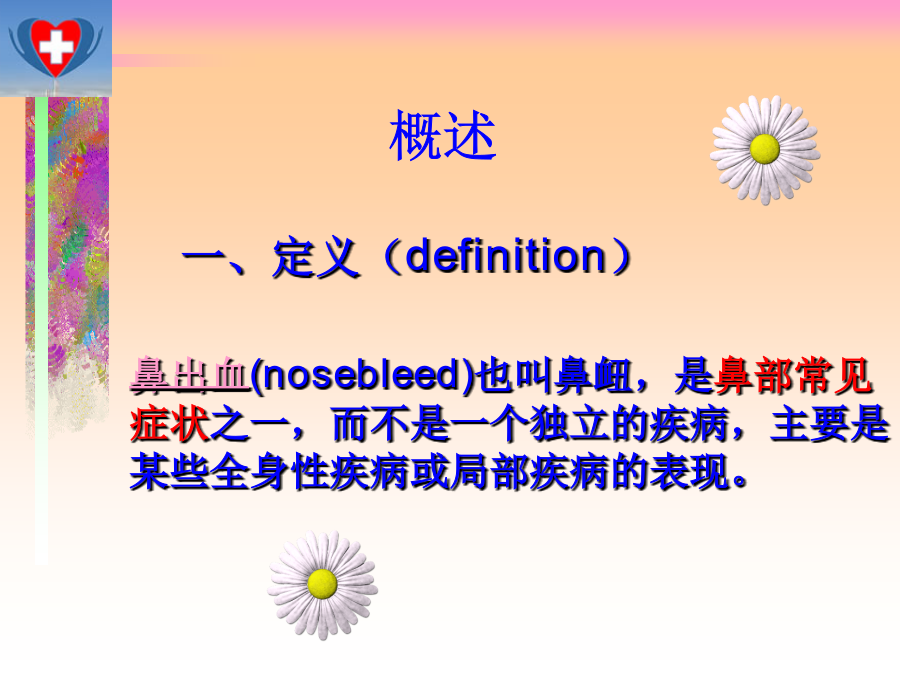 概述

一、定义（definition）

鼻出血(nosebleed)也叫鼻衄，是鼻部常见症状之一，而不是一个独立的疾病，主要是某些全身性疾病或局部疾病的表现。